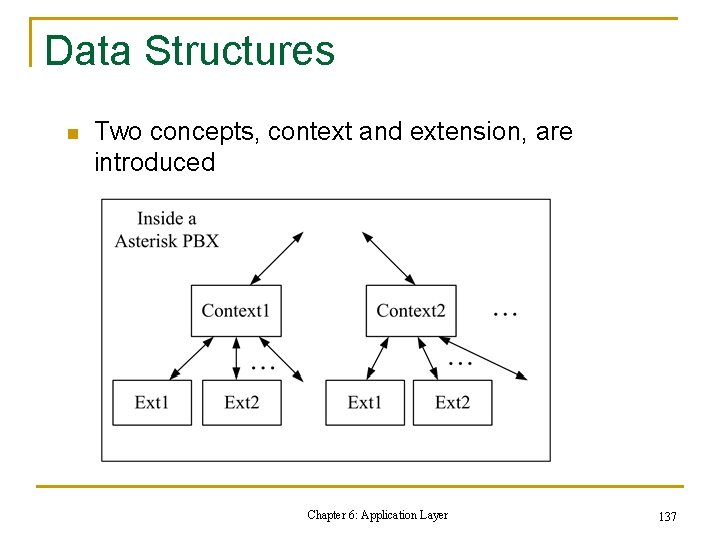 Data Structures

Two concepts, context and extension, are introduced

Inside a Asterisk PBX

Context1

Context2

…

…

…

Ext1

Ext2

Ext1

Ext2

Chapter 6: Application Layer

137